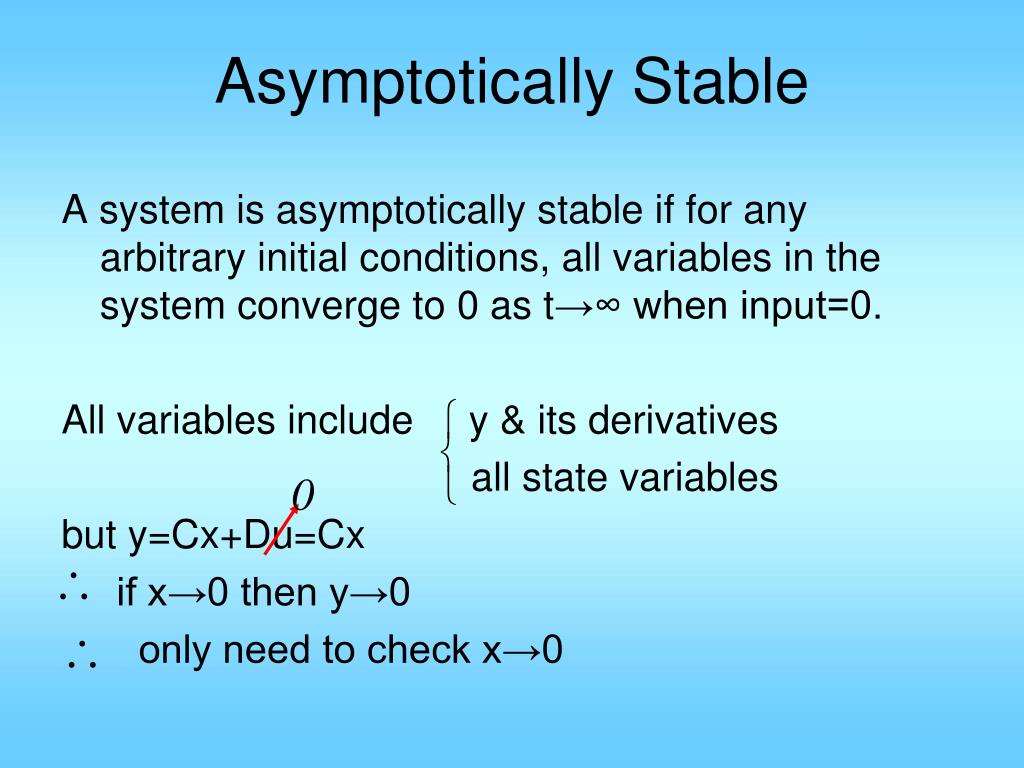 Asymptotically Stable

A system is asymptotically stable if for any arbitrary initial conditions, all variables in the system converge to 0 as t→∞ when input=0.

All variables include $\begin{cases} \text{y \& its derivatives} \\ \text{all state variables} \end{cases}$

0

but y=Cx+Du=Cx

∴ if x→0 then y→0

∴ only need to check x→0